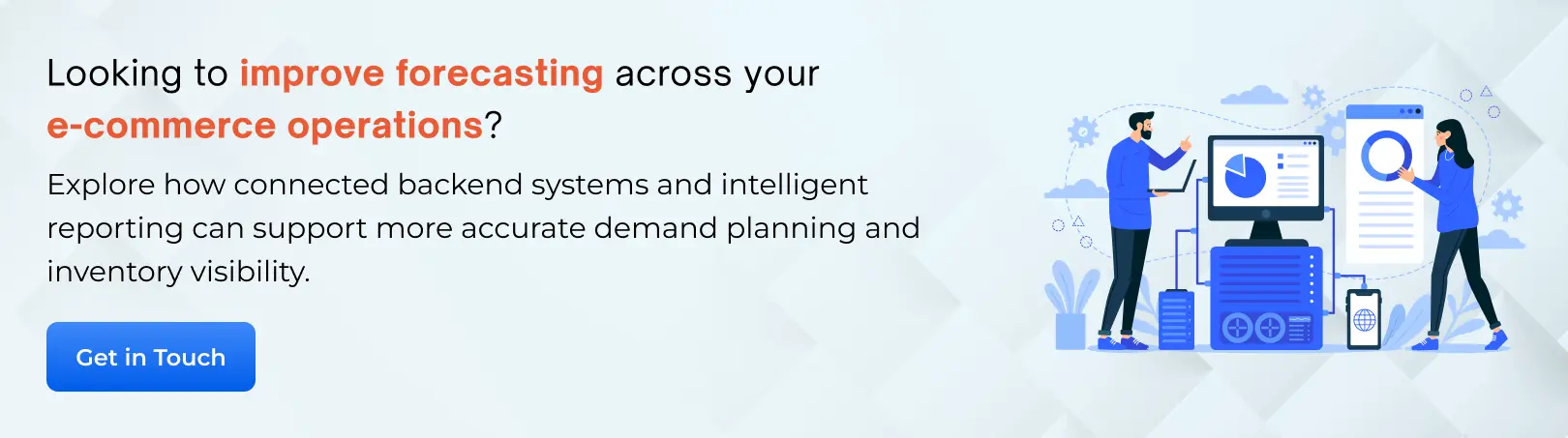 Looking to improve forecasting across your e-commerce operations?

Explore how connected backend systems and intelligent reporting can support more accurate demand planning and inventory visibility.

Get in Touch